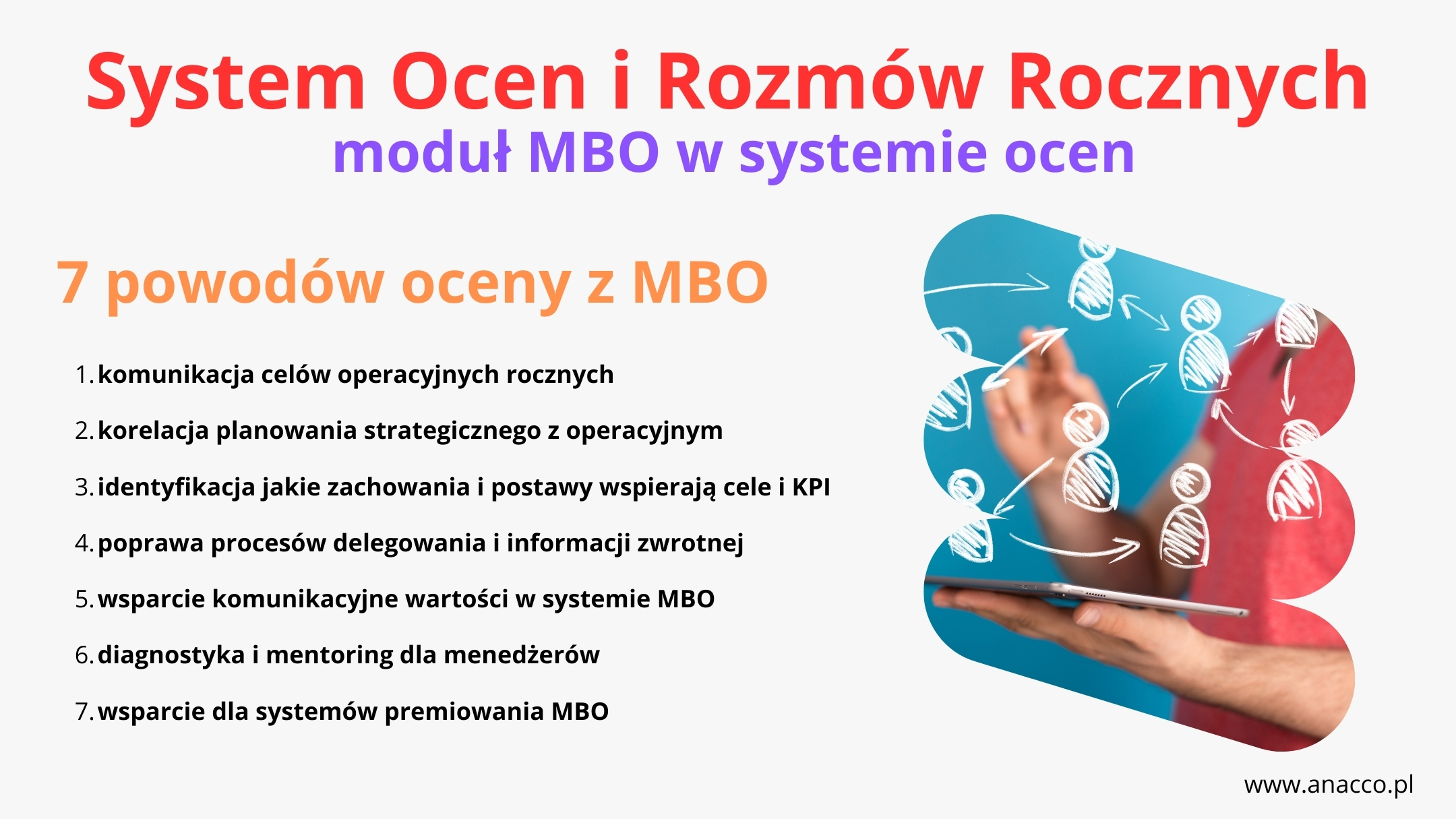 System Ocen i Rozmów Rocznych
moduł MBO w systemie ocen

7 powodów oceny z MBO

1. komunikacja celów operacyjnych rocznych
2. korelacja planowania strategicznego z operacyjnym
3. identyfikacja jakie zachowania i postawy wspierają cele i KPI
4. poprawa procesów delegowania i informacji zwrotnej
5. wsparcie komunikacyjne wartości w systemie MBO
6. diagnostyka i mentoring dla menedżerów
7. wsparcie dla systemów premiowania MBO

www.anacco.pl